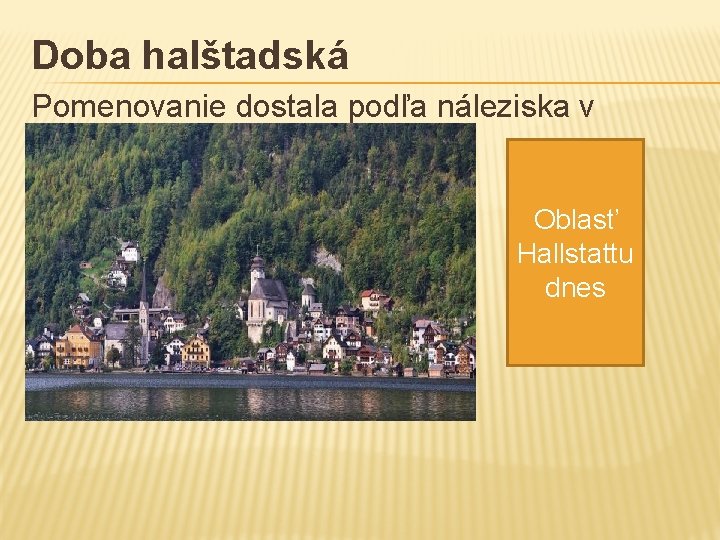 Doba halštadská

Pomenovanie dostala podľa náleziska v

Oblasť Hallstattu dnes